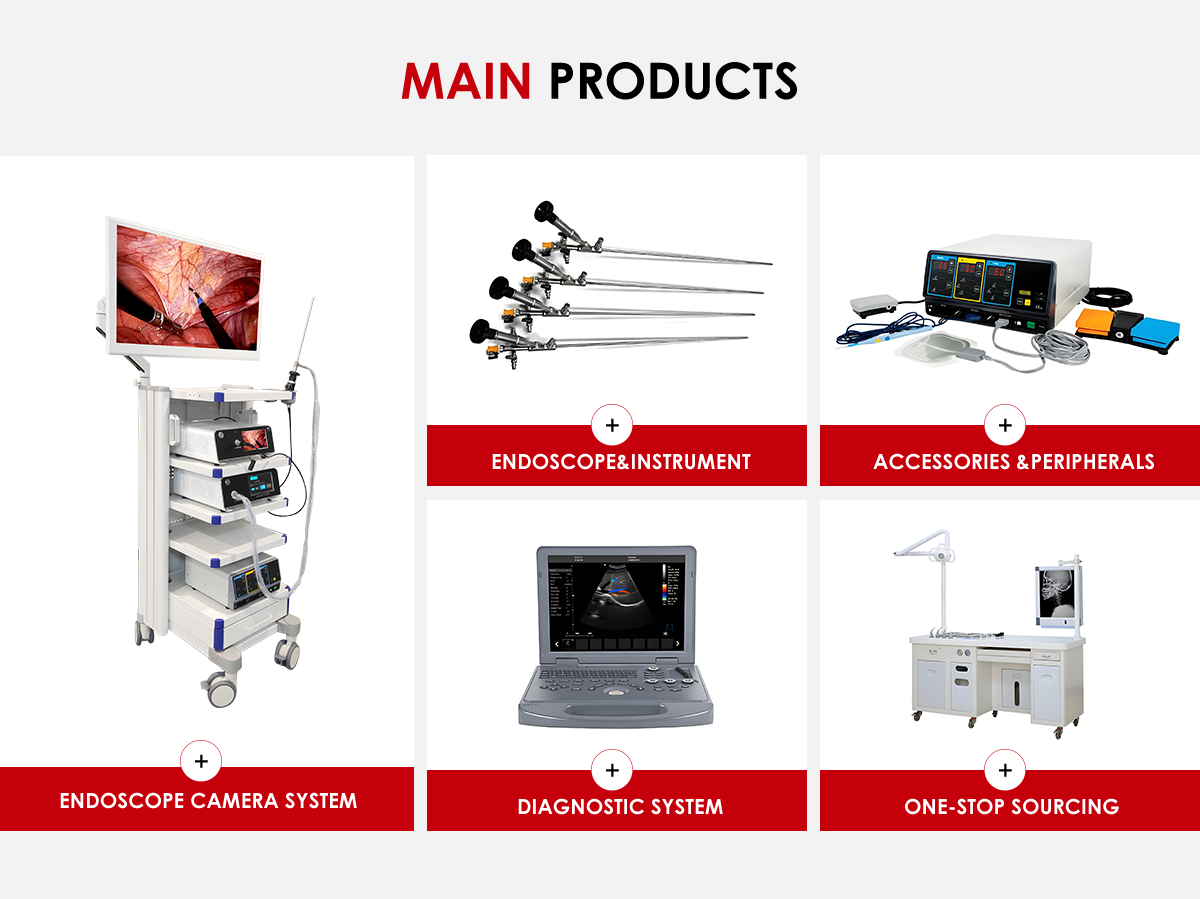 MAIN PRODUCTS

+
ENDOSCOPE CAMERA SYSTEM

+
ENDOSCOPE&INSTRUMENT

+
ACCESSORIES &PERIPHERALS

+
DIAGNOSTIC SYSTEM

+
ONE-STOP SOURCING